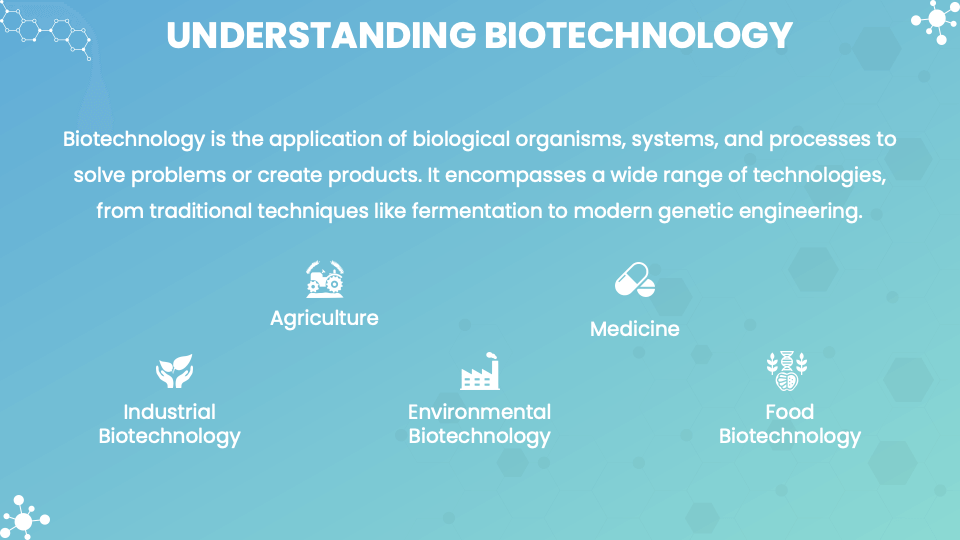 UNDERSTANDING BIOTECHNOLOGY

Biotechnology is the application of biological organisms, systems, and processes to solve problems or create products. It encompasses a wide range of technologies, from traditional techniques like fermentation to modern genetic engineering.

Agriculture

Medicine

Industrial Biotechnology

Environmental Biotechnology

Food Biotechnology